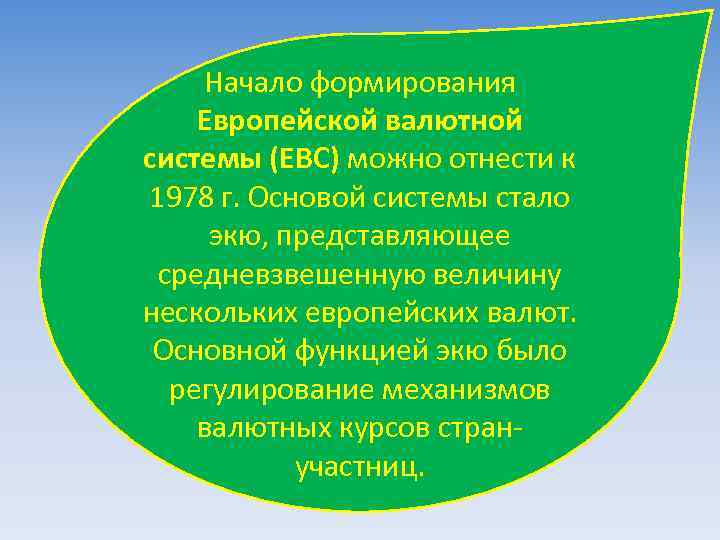 Начало формирования Европейской валютной системы (ЕВС) можно отнести к 1978 г. Основой системы стало экю, представляющее средневзвешенную величину нескольких европейских валют. Основной функцией экю было регулирование механизмов валютных курсов стран-участниц.